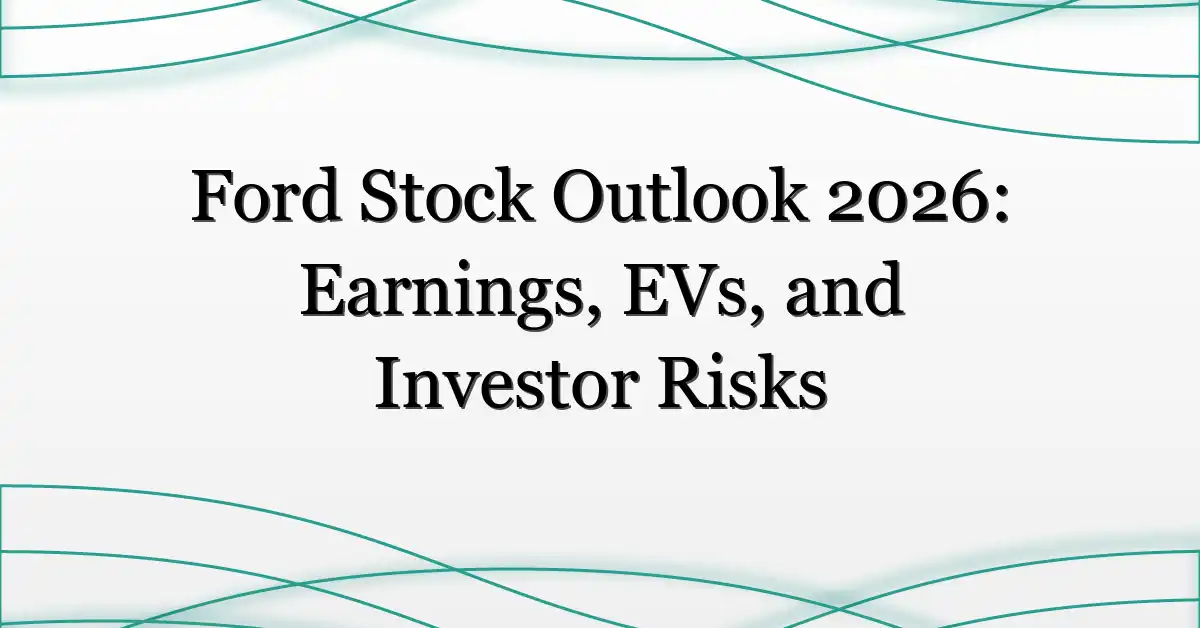 Ford Stock Outlook 2026: Earnings, EVs, and Investor Risks